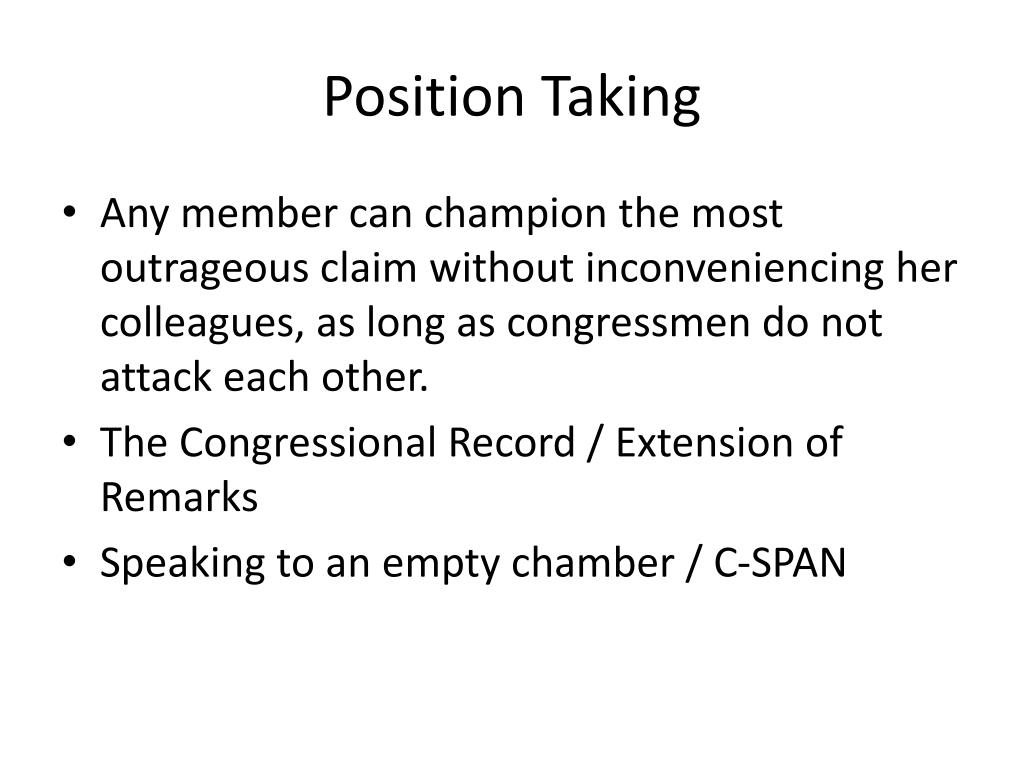 Position Taking

• Any member can champion the most outrageous claim without inconveniencing her colleagues, as long as congressmen do not attack each other.
• The Congressional Record / Extension of Remarks
• Speaking to an empty chamber / C-SPAN